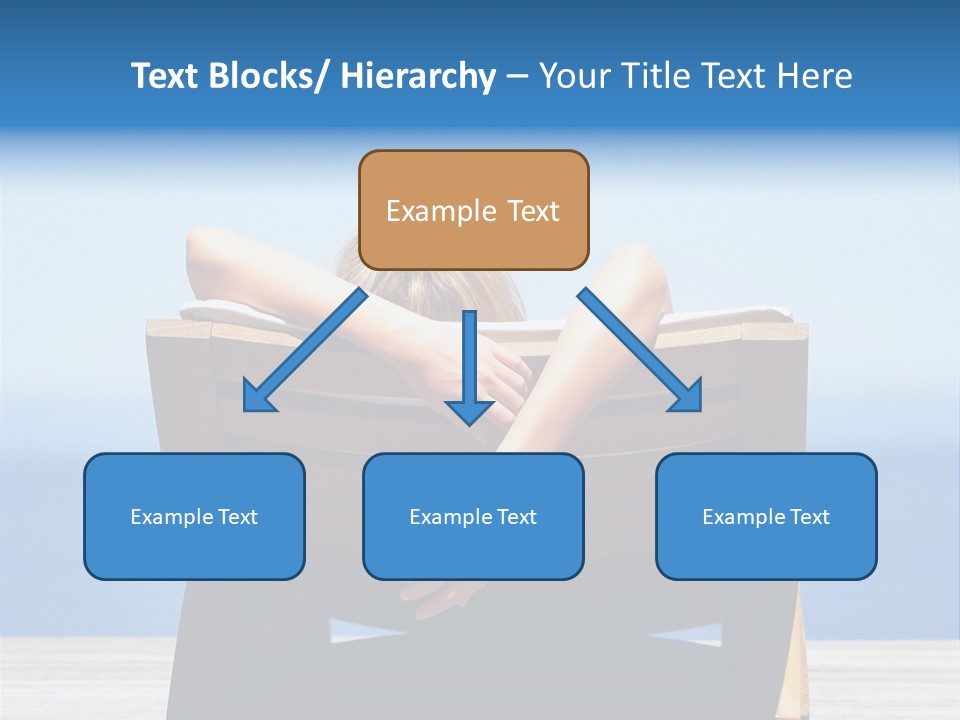 Text Blocks/ Hierarchy – Your Title Text Here

Example Text

Example Text

Example Text

Example Text